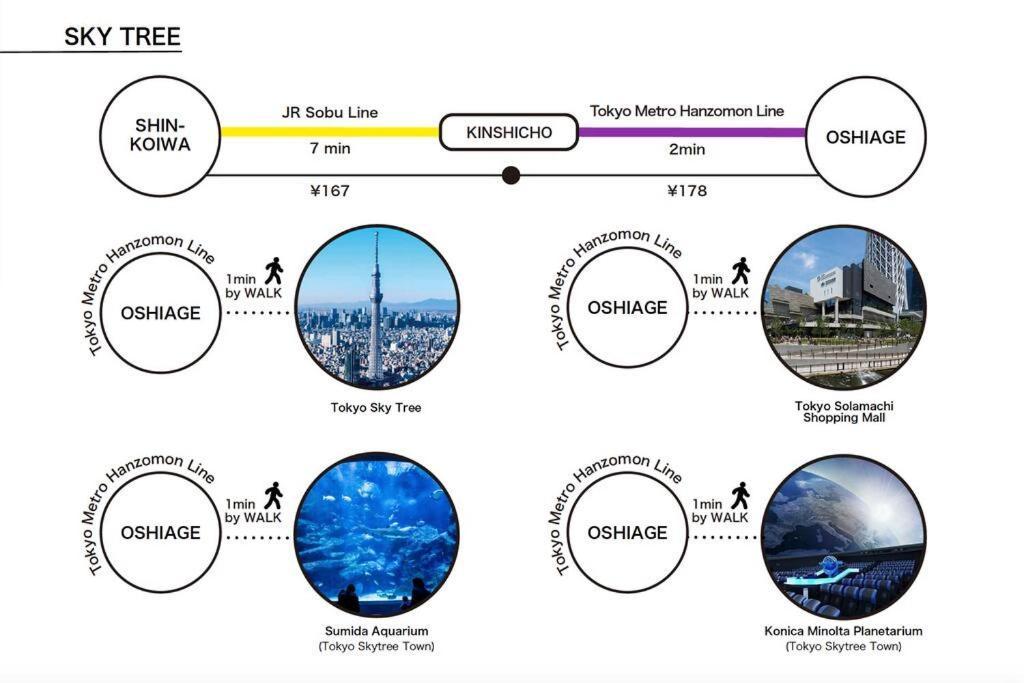 SKY TREE

SHIN-KOIWA

JR Sobu Line
7 min
¥167

KINSHICHO

Tokyo Metro Hanzomon Line
2min
¥178

OSHIAGE

Tokyo Metro Hanzomon Line
OSHIAGE
1min by WALK
Tokyo Sky Tree

Tokyo Metro Hanzomon Line
OSHIAGE
1min by WALK
Tokyo Solamachi Shopping Mall

Tokyo Metro Hanzomon Line
OSHIAGE
1min by WALK
Sumida Aquarium
(Tokyo Skytree Town)

Tokyo Metro Hanzomon Line
OSHIAGE
1min by WALK
Konica Minolta Planetarium
(Tokyo Skytree Town)